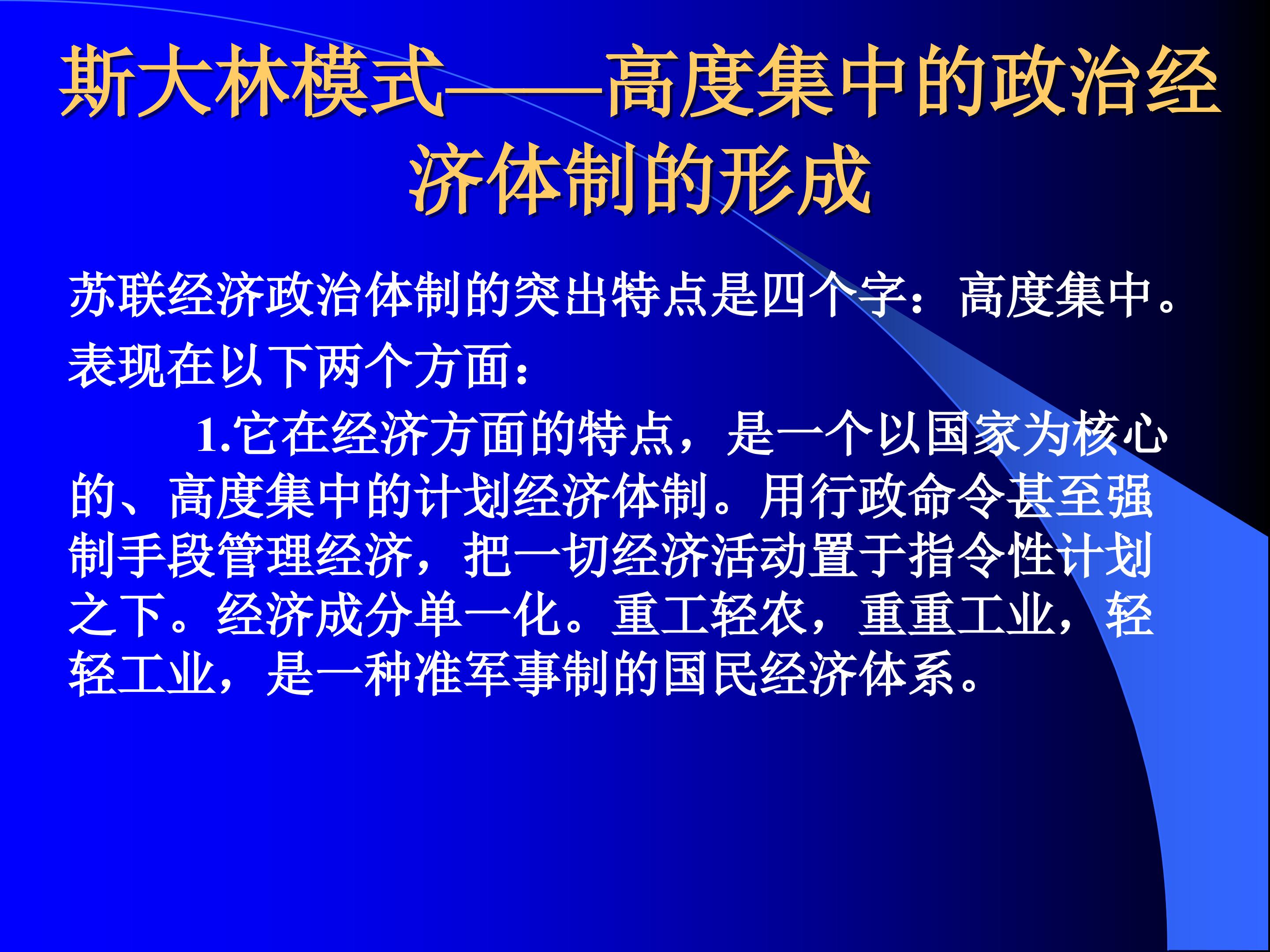 斯大林模式——高度集中的政治经济体制的形成

苏联经济政治体制的突出特点是四个字：高度集中。

表现在以下两个方面：

1.它在经济方面的特点，是一个以国家为核心的、高度集中的计划经济体制。用行政命令甚至强制手段管理经济，把一切经济活动置于指令性计划之下。经济成分单一化。重工轻农，重重工业，轻轻工业，是一种准军事制的国民经济体系。